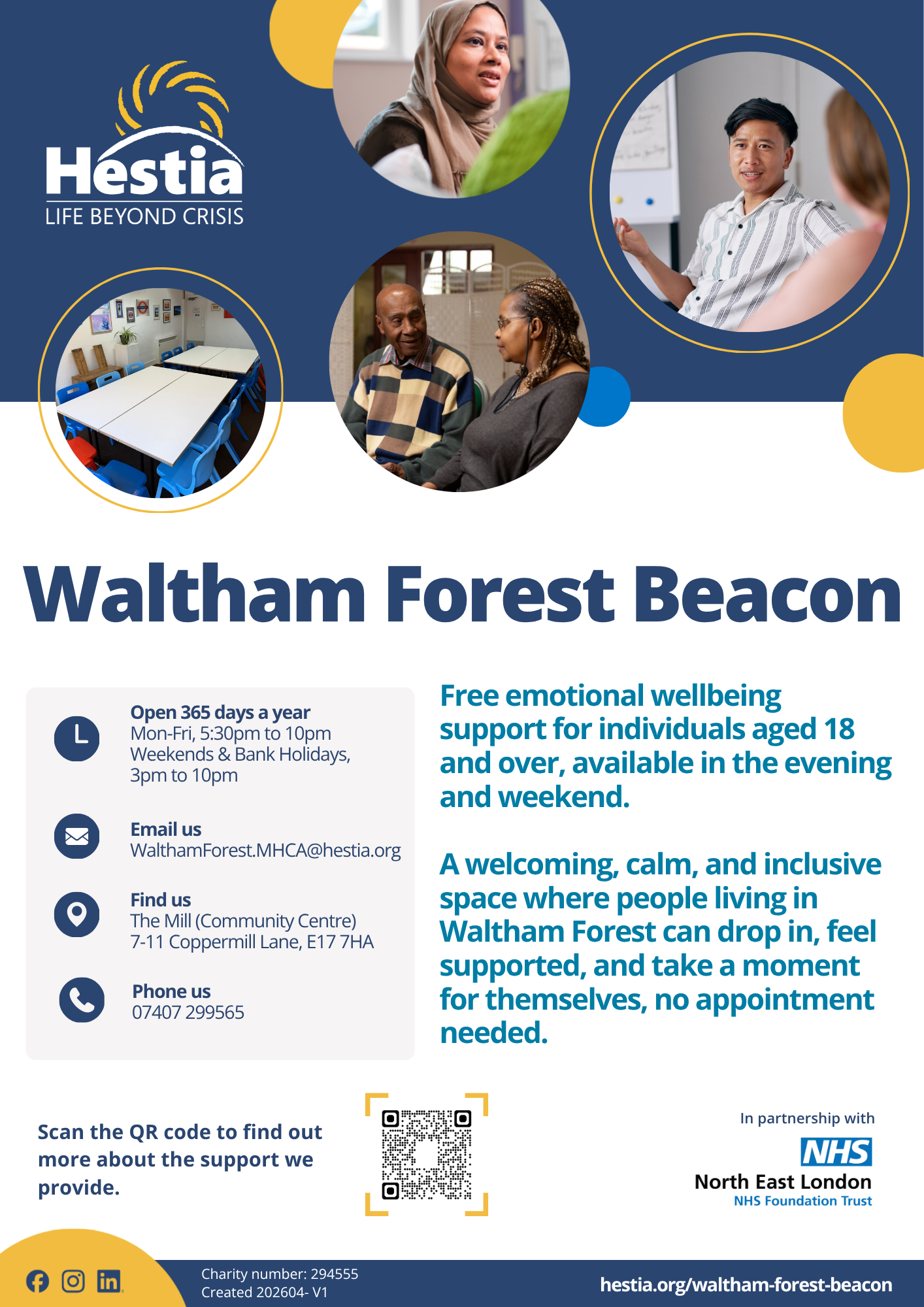 Hestia
LIFE BEYOND CRISIS

Waltham Forest Beacon

Open 365 days a year
Mon-Fri, 5:30pm to 10pm
Weekends & Bank Holidays, 3pm to 10pm

Email us
WalthamForest.MHCA@hestia.org

Find us
The Mill (Community Centre)
7-11 Coppermill Lane, E17 7HA

Phone us
07407 299565

Free emotional wellbeing support for individuals aged 18 and over, available in the evening and weekend.

A welcoming, calm, and inclusive space where people living in Waltham Forest can drop in, feel supported, and take a moment for themselves, no appointment needed.

Scan the QR code to find out more about the support we provide.

In partnership with
NHS
North East London
NHS Foundation Trust

Charity number: 294555
Created 202604- V1

hestia.org/waltham-forest-beacon